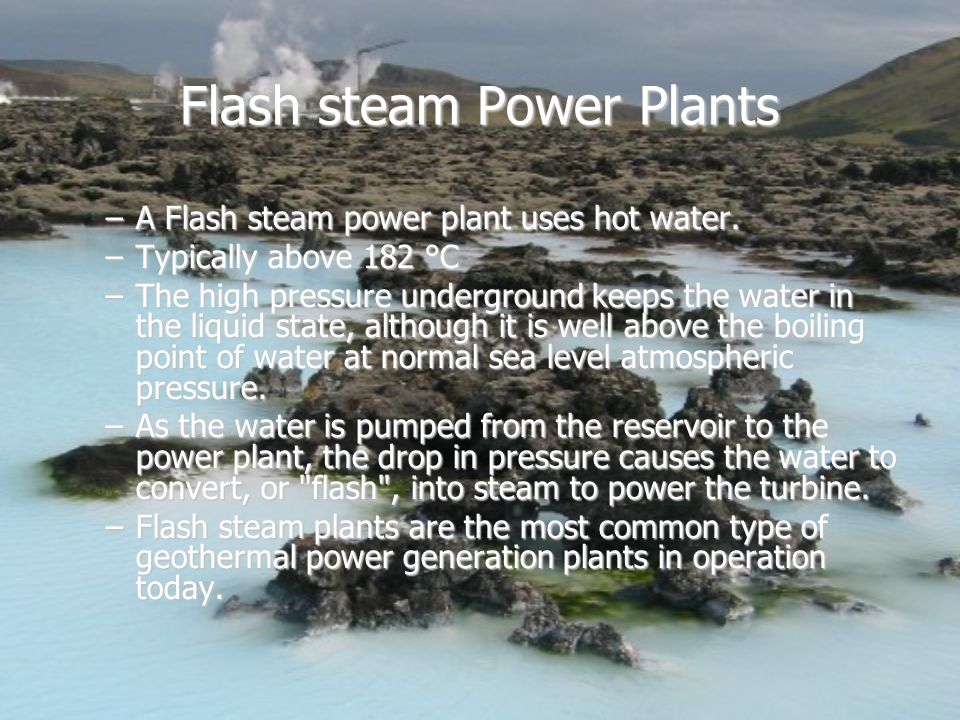 Flash steam Power Plants

– A Flash steam power plant uses hot water.
– Typically above 182 °C
– The high pressure underground keeps the water in the liquid state, although it is well above the boiling point of water at normal sea level atmospheric pressure.
– As the water is pumped from the reservoir to the power plant, the drop in pressure causes the water to convert, or "flash", into steam to power the turbine.
– Flash steam plants are the most common type of geothermal power generation plants in operation today.